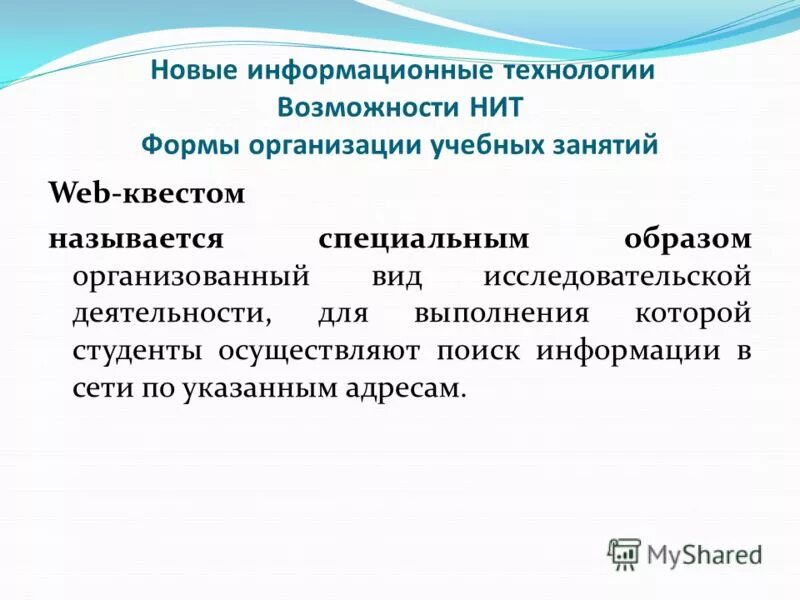 Новые информационные технологии
Возможности НИТ
Формы организации учебных занятий

Web-квестом

называется специальным образом организованный вид исследовательской деятельности, для выполнения которой студенты осуществляют поиск информации в сети по указанным адресам.

MyShared